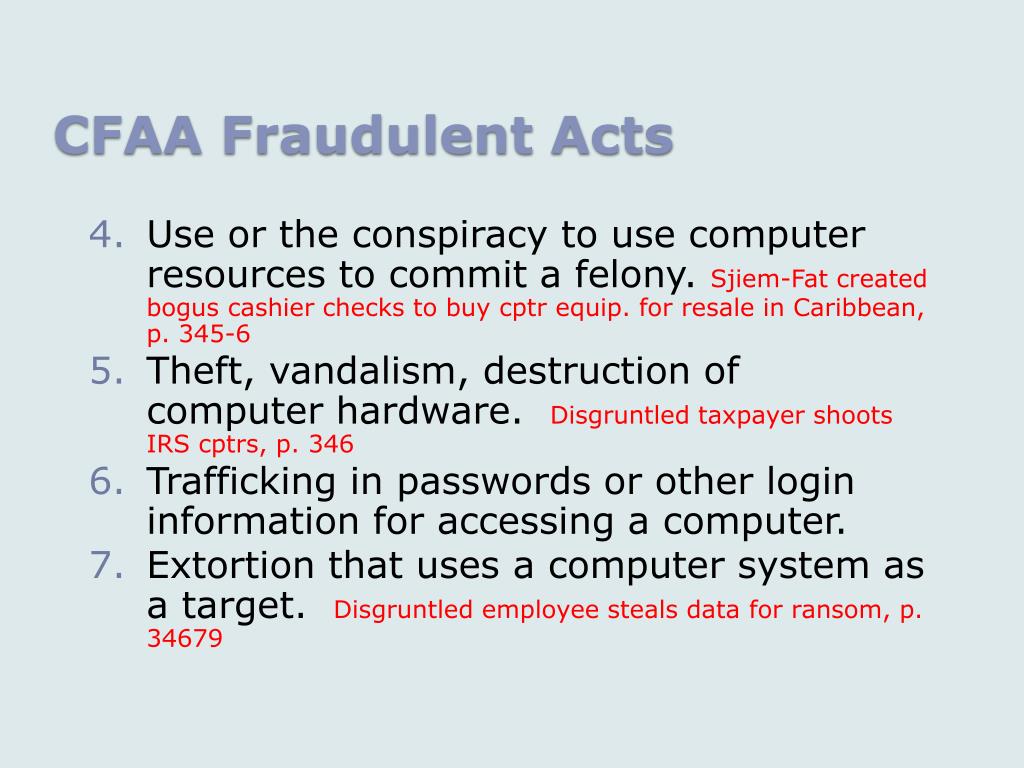 CFAA Fraudulent Acts

4. Use or the conspiracy to use computer resources to commit a felony. Sjiem-Fat created bogus cashier checks to buy cptr equip. for resale in Caribbean, p. 345-6
5. Theft, vandalism, destruction of computer hardware. Disgruntled taxpayer shoots IRS cptrs, p. 346
6. Trafficking in passwords or other login information for accessing a computer.
7. Extortion that uses a computer system as a target. Disgruntled employee steals data for ransom, p. 34679